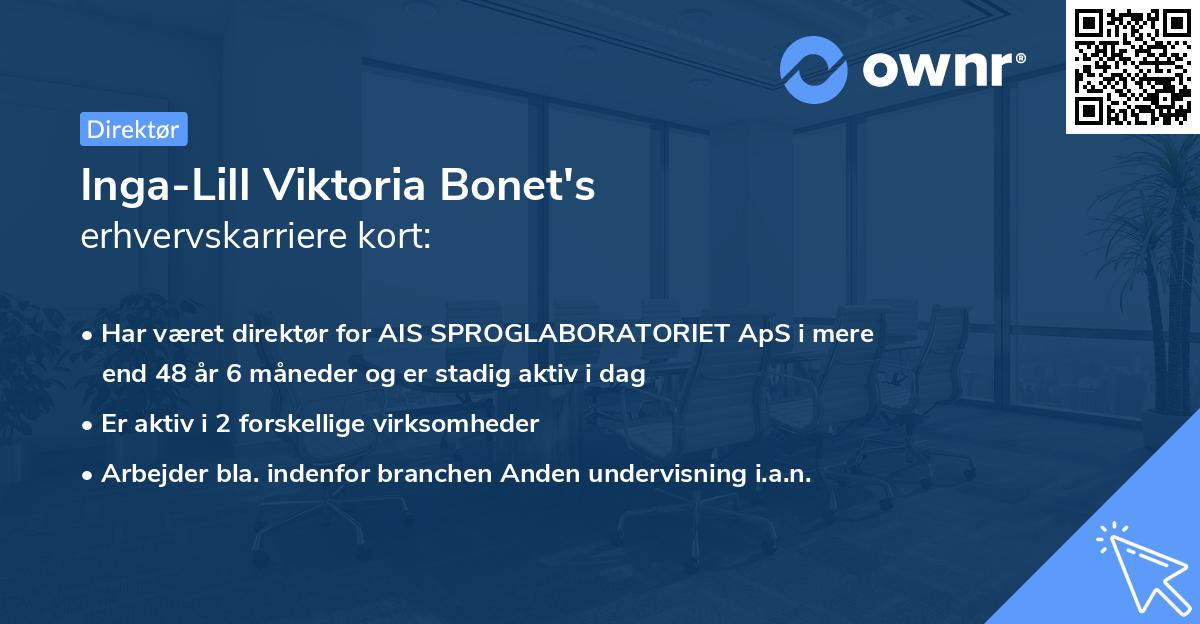 ownr®

Direktør

Inga-Lill Viktoria Bonet's
erhvervskarriere kort:

• Har været direktør for AIS SPROGLABORATORIET ApS i mere end 48 år 6 måneder og er stadig aktiv i dag
• Er aktiv i 2 forskellige virksomheder
• Arbejder bla. indenfor branchen Anden undervisning i.a.n.